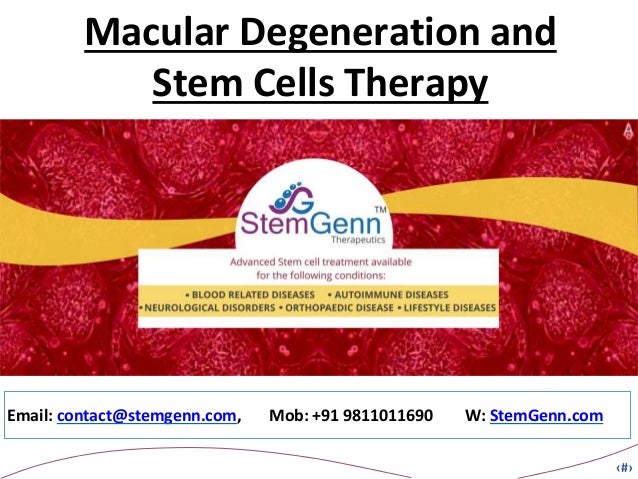 Macular Degeneration and Stem Cells Therapy

StemGenn™
Therapeutics

Advanced Stem cell treatment available for the following conditions:

• BLOOD RELATED DISEASES • AUTOIMMUNE DISEASES
• NEUROLOGICAL DISORDERS • ORTHOPAEDIC DISEASE • LIFESTYLE DISEASES

Email: contact@stemgenn.com, Mob: +91 9811011690 W: StemGenn.com

‹#›